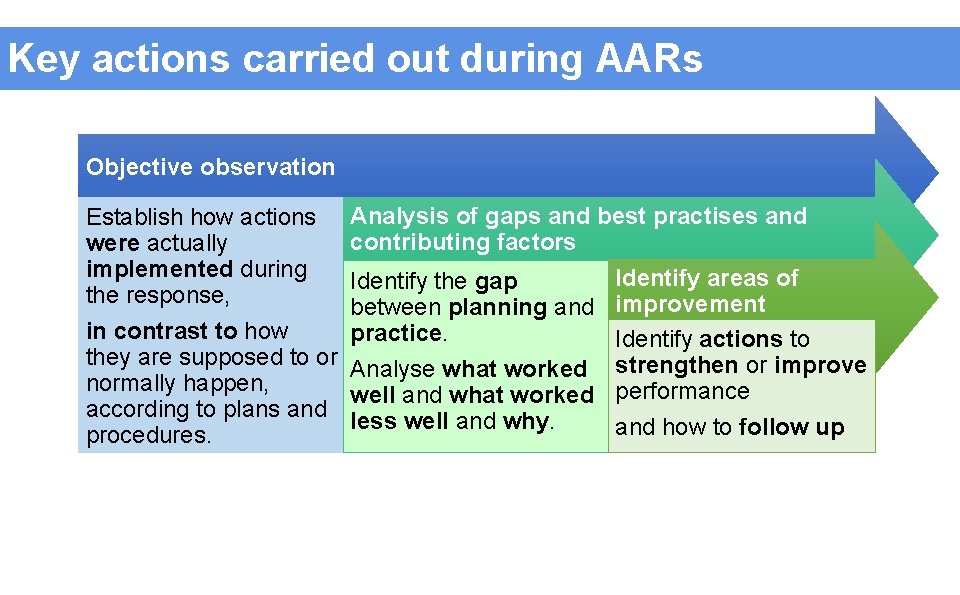 Key actions carried out during AARs

Objective observation

Establish how actions were actually implemented during the response,

in contrast to how they are supposed to or normally happen, according to plans and procedures.

Analysis of gaps and best practises and contributing factors

Identify the gap between planning and practice.

Analyse what worked well and what worked less well and why.

Identify areas of improvement

Identify actions to strengthen or improve performance

and how to follow up